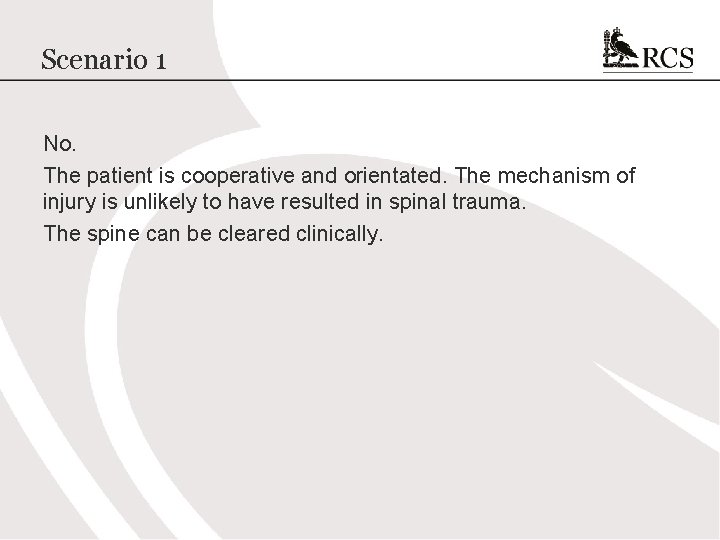 Scenario 1

RCS

No.

The patient is cooperative and orientated. The mechanism of injury is unlikely to have resulted in spinal trauma.

The spine can be cleared clinically.